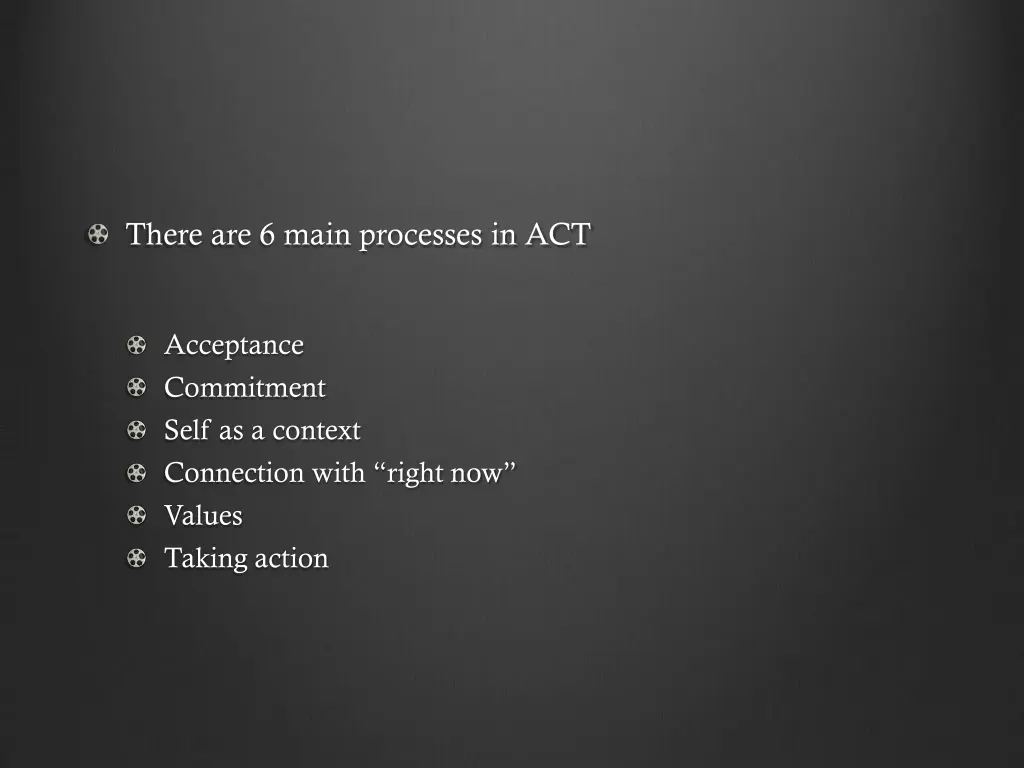 There are 6 main processes in ACT

Acceptance
Commitment
Self as a context
Connection with “right now”
Values
Taking action